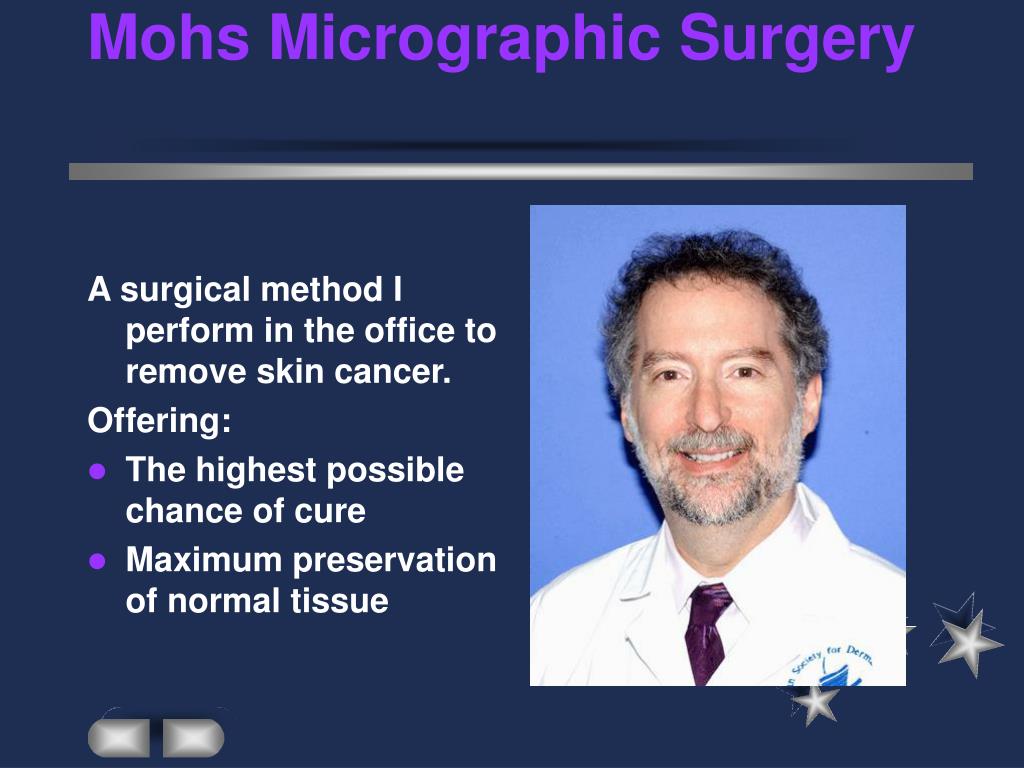 Mohs Micrographic Surgery

A surgical method I perform in the office to remove skin cancer.

Offering:

- The highest possible chance of cure
- Maximum preservation of normal tissue

Society for Derm